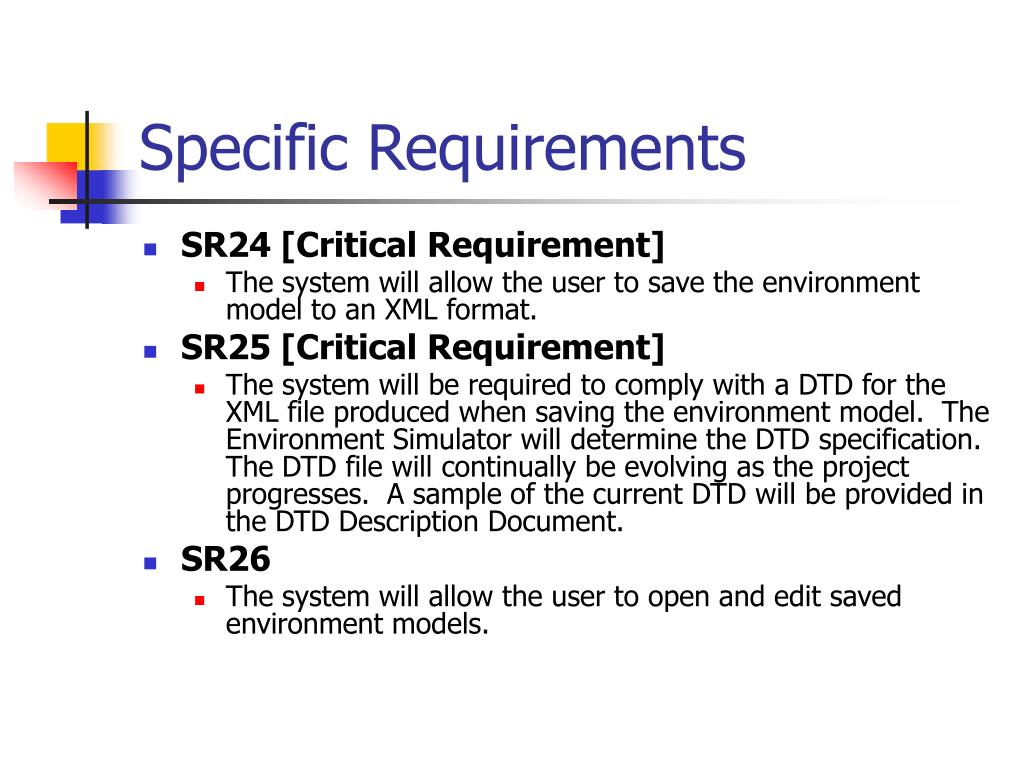 Specific Requirements

SR24 [Critical Requirement]

The system will allow the user to save the environment model to an XML format.

SR25 [Critical Requirement]

The system will be required to comply with a DTD for the XML file produced when saving the environment model. The Environment Simulator will determine the DTD specification. The DTD file will continually be evolving as the project progresses. A sample of the current DTD will be provided in the DTD Description Document.

SR26

The system will allow the user to open and edit saved environment models.